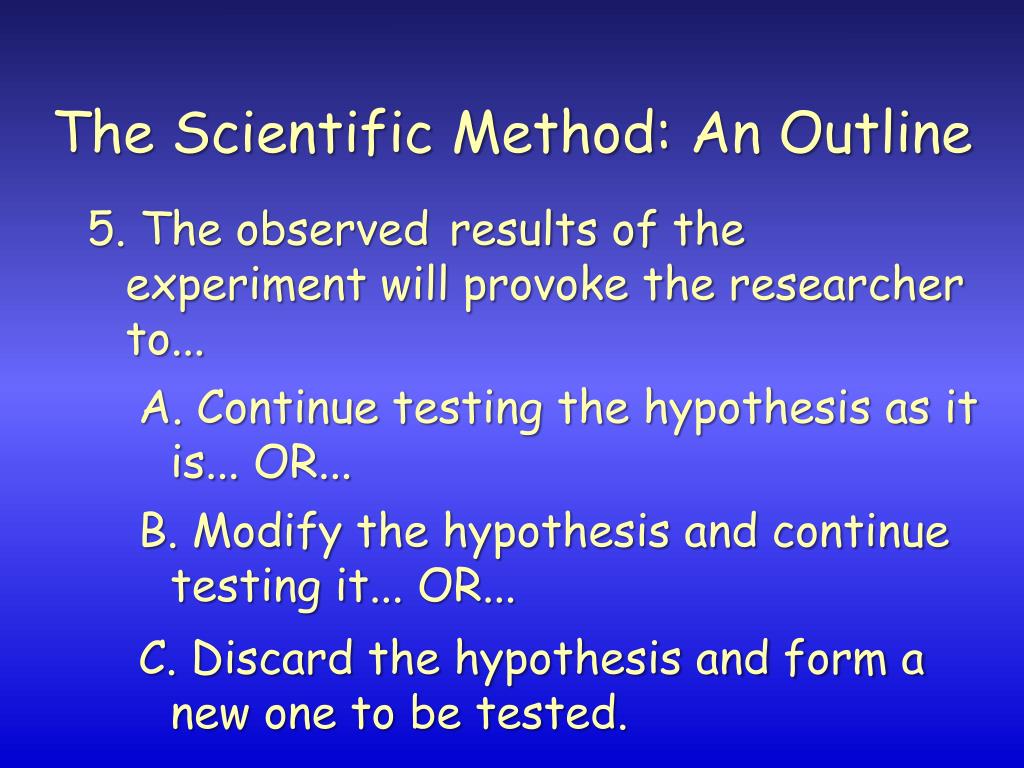 The Scientific Method: An Outline

5. The observed results of the experiment will provoke the researcher to...

A. Continue testing the hypothesis as it is... OR...

B. Modify the hypothesis and continue testing it... OR...

C. Discard the hypothesis and form a new one to be tested.